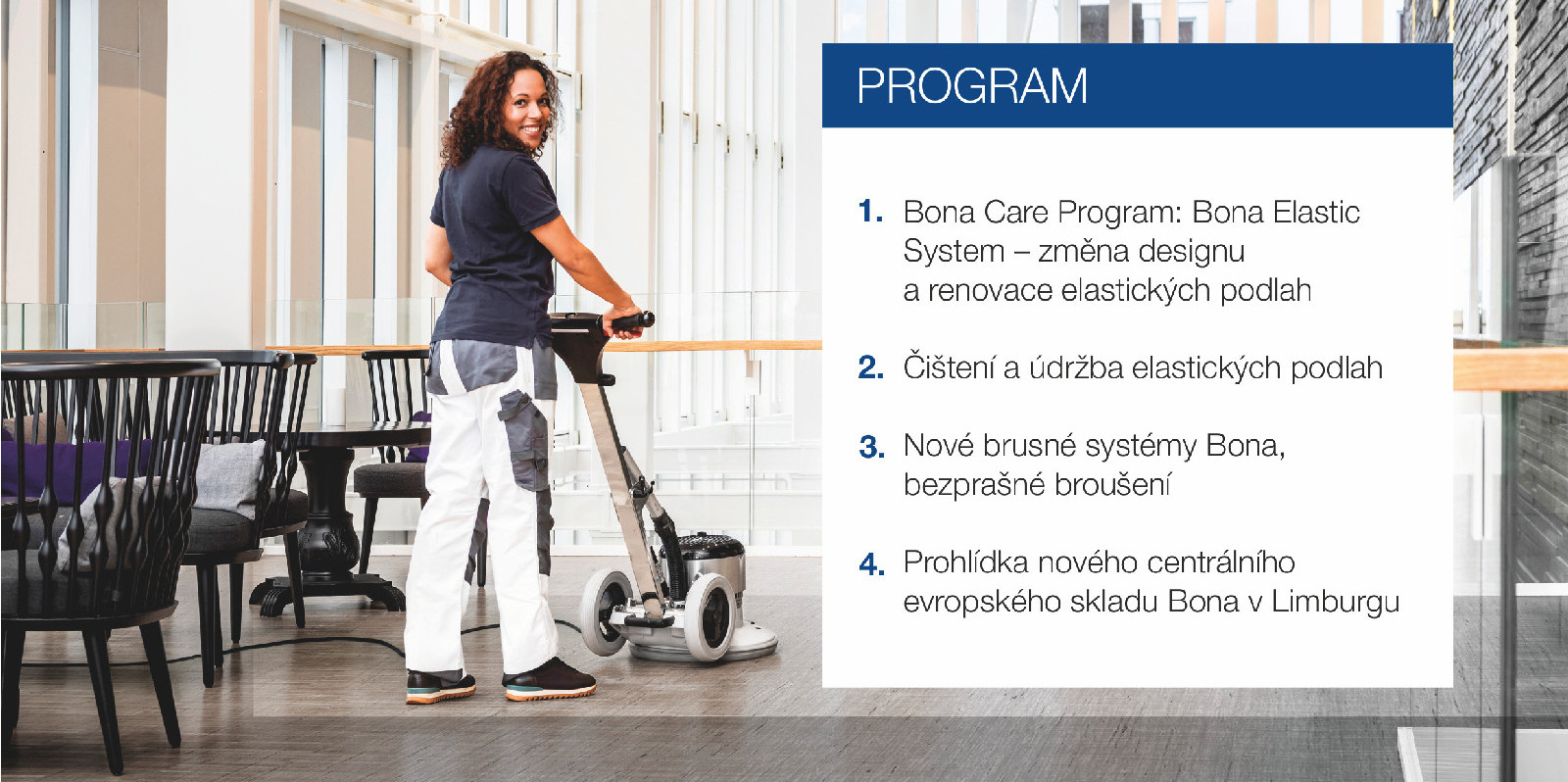 PROGRAM

1. Bona Care Program: Bona Elastic System – změna designu a renovace elastických podlah

2. Čištení a údržba elastických podlah

3. Nové brusné systémy Bona, bezprašné broušení

4. Prohlídka nového centrálního evropského skladu Bona v Limburgu